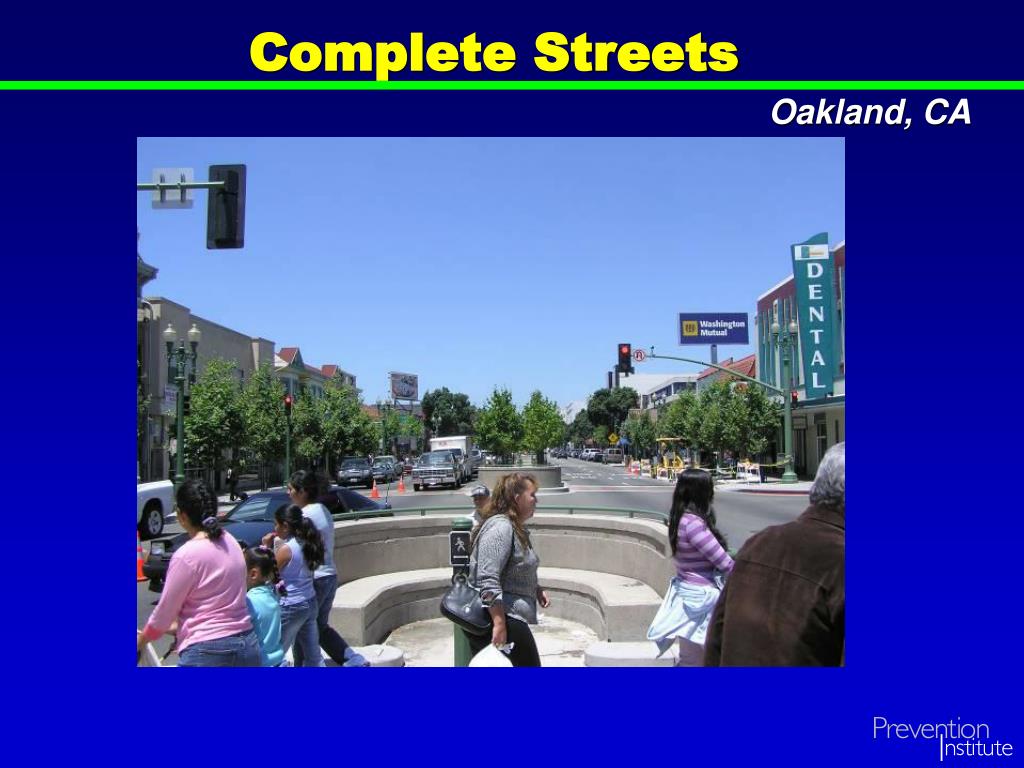 Complete Streets

Oakland, CA

Washington Mutual

DENTAL

Prevention Institute